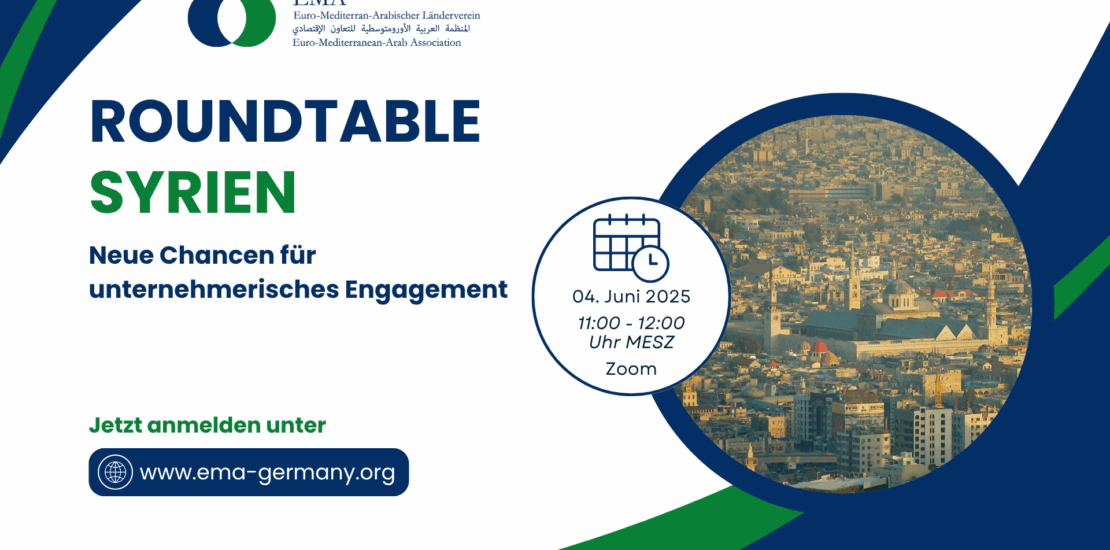 EMA
Euro-Mediterran-Arabischer Länderverein
المنظمة العربية الأورومتوسطية للتعاون الإقتصادي
Euro-Mediterranean-Arab Association

ROUNDTABLE
SYRIEN

Neue Chancen für unternehmerisches Engagement

04. Juni 2025
11:00 - 12:00 Uhr MESZ
Zoom

Jetzt anmelden unter

www.ema-germany.org